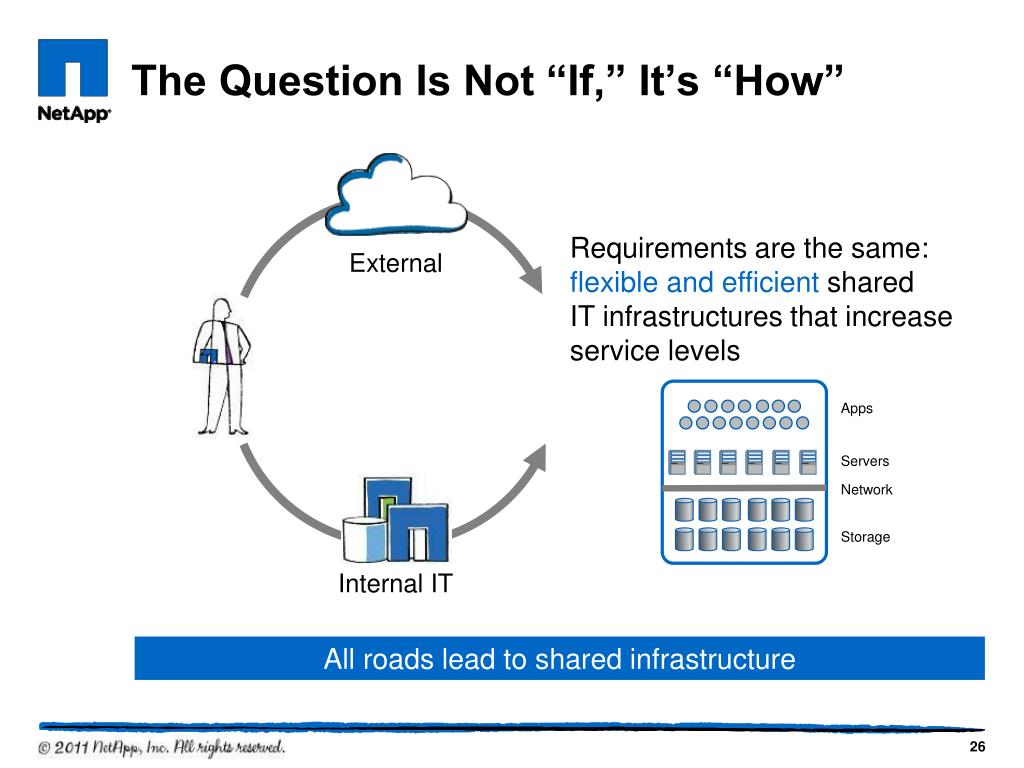 NetApp

The Question Is Not “If,” It’s “How”

External

Internal IT

Requirements are the same: flexible and efficient shared IT infrastructures that increase service levels

Apps

Servers

Network

Storage

All roads lead to shared infrastructure

© 2011 NetApp, Inc. All rights reserved.

26